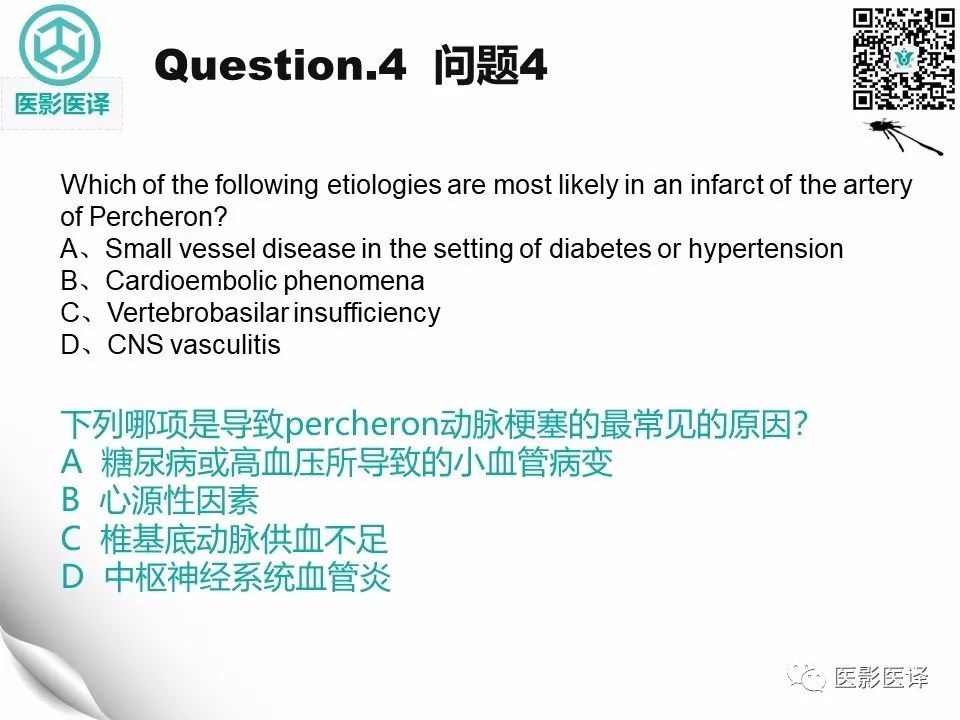 医影医译

Question.4 问题4

Which of the following etiologies are most likely in an infarct of the artery of Percheron?
A、Small vessel disease in the setting of diabetes or hypertension
B、Cardioembolic phenomena
C、Vertebrobasilar insufficiency
D、CNS vasculitis

下列哪项是导致percheron动脉梗塞的最常见的原因?
A 糖尿病或高血压所导致的小血管病变
B 心源性因素
C 椎基底动脉供血不足
D 中枢神经系统血管炎

医影医译